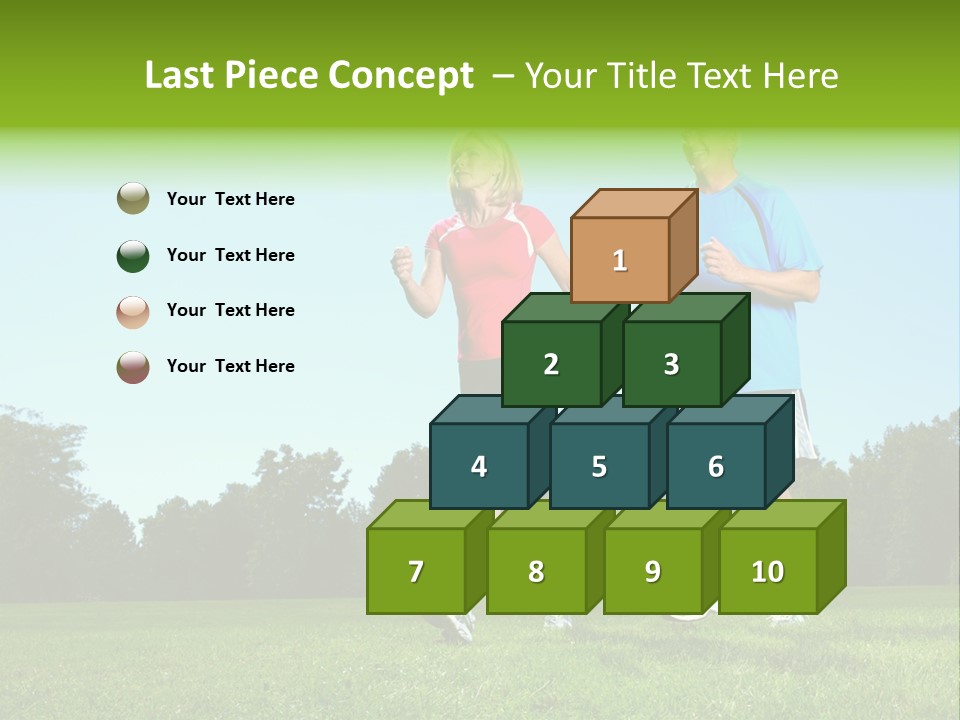 Last Piece Concept – Your Title Text Here

Your Text Here

Your Text Here

Your Text Here

Your Text Here

1

2

3

4

5

6

7

8

9

10